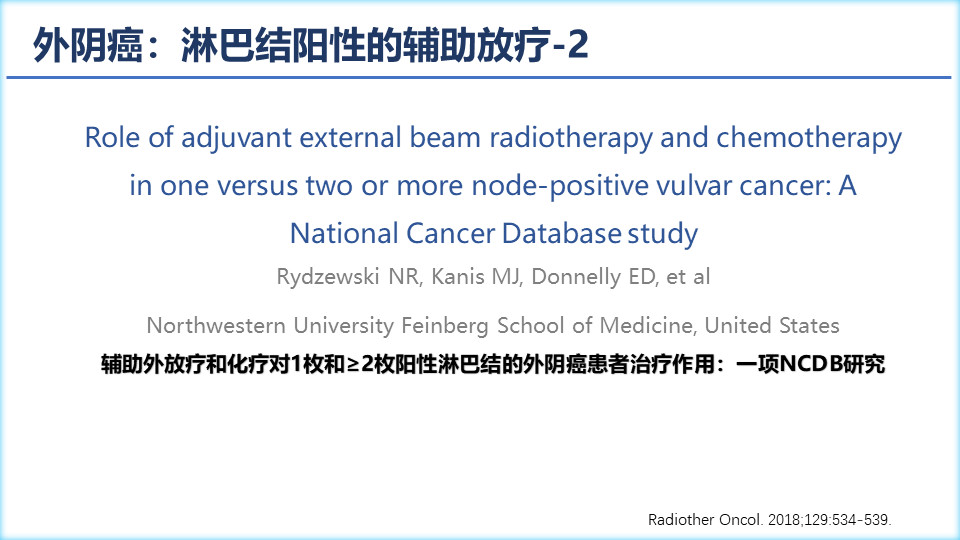 外阴癌：淋巴结阳性的辅助放疗-2

Role of adjuvant external beam radiotherapy and chemotherapy in one versus two or more node-positive vulvar cancer: A National Cancer Database study

Rydzewski NR, Kanis MJ, Donnelly ED, et al

Northwestern University Feinberg School of Medicine, United States

辅助外放疗和化疗对1枚和≥2枚阳性淋巴结的外阴癌患者治疗作用：一项NCDB研究

Radiother Oncol. 2018;129:534-539.